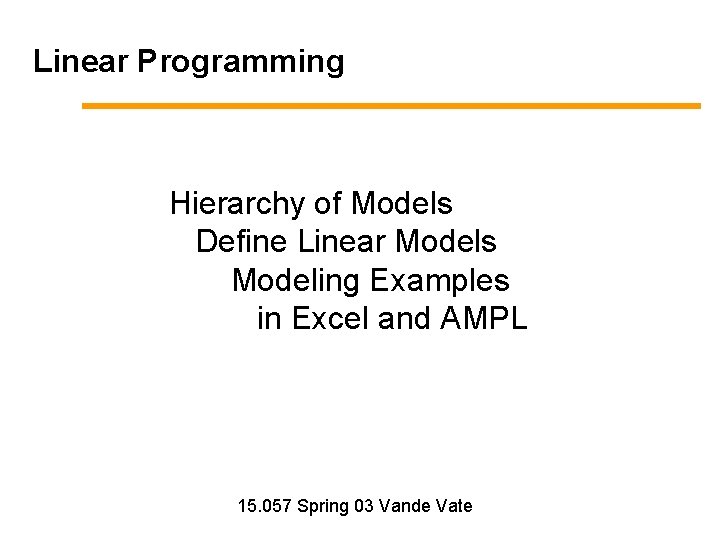 Linear Programming

Hierarchy of Models
Define Linear Models
Modeling Examples
in Excel and AMPL

15.057 Spring 03 Vande Vate